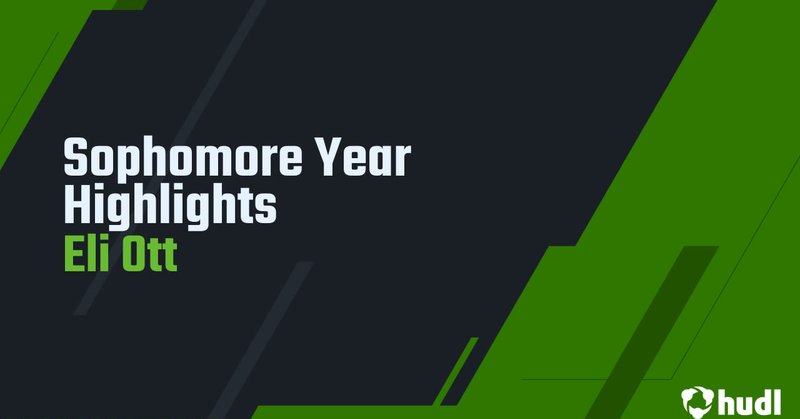 Sophomore Year Highlights
Eli Ott

hudl